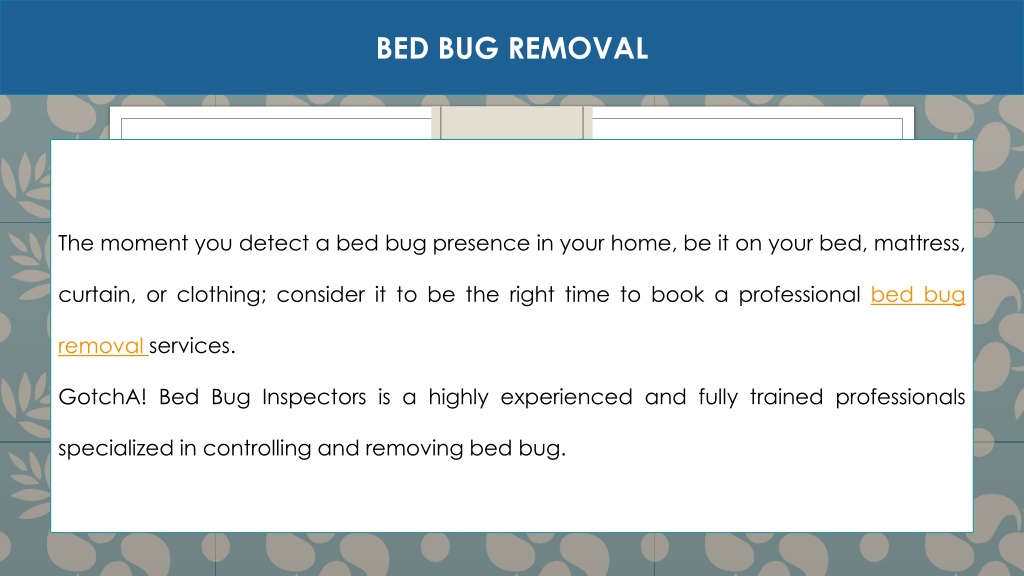 BED BUG REMOVAL

The moment you detect a bed bug presence in your home, be it on your bed, mattress, curtain, or clothing; consider it to be the right time to book a professional bed bug removal services.

GotchA! Bed Bug Inspectors is a highly experienced and fully trained professionals specialized in controlling and removing bed bug.